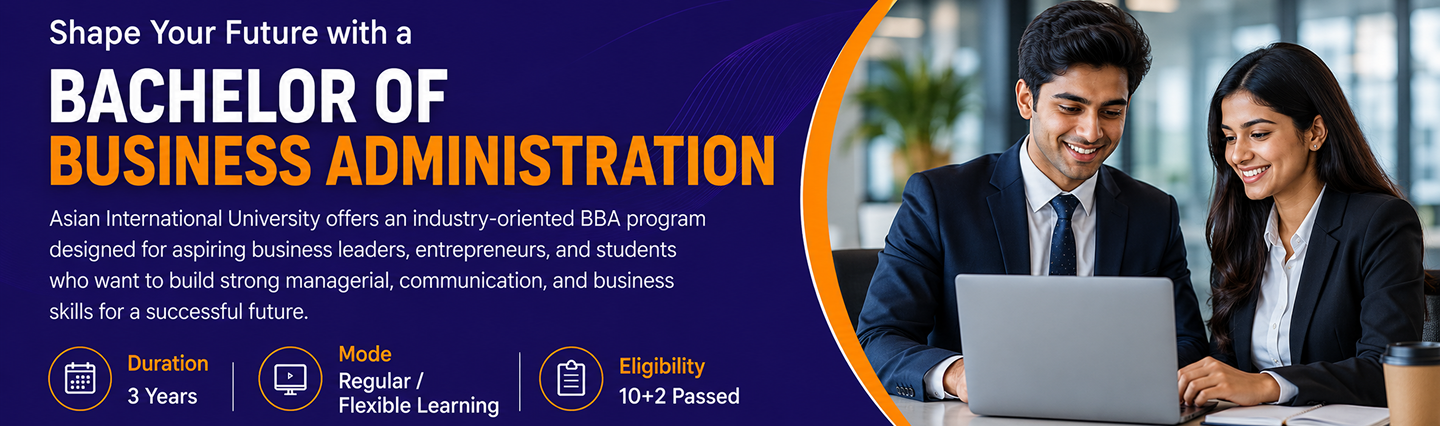 Shape Your Future with a

BACHELOR OF
BUSINESS ADMINISTRATION

Asian International University offers an industry-oriented BBA program designed for aspiring business leaders, entrepreneurs, and students who want to build strong managerial, communication, and business skills for a successful future.

Duration
3 Years

Mode
Regular / Flexible Learning

Eligibility
10+2 Passed